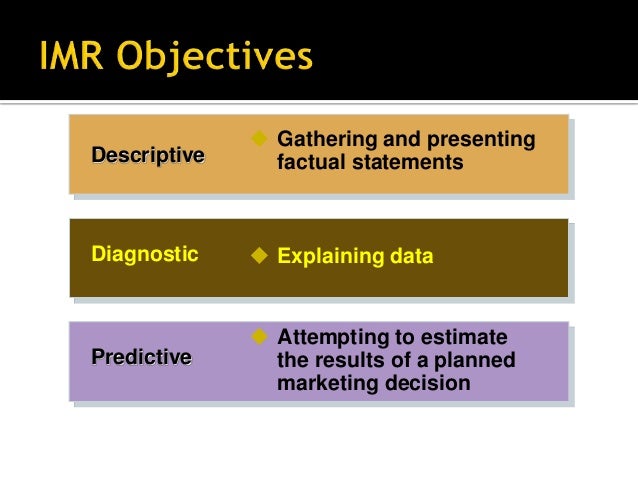 IMR Objectives

Descriptive

◆ Gathering and presenting factual statements

Diagnostic

◆ Explaining data

Predictive

◆ Attempting to estimate the results of a planned marketing decision